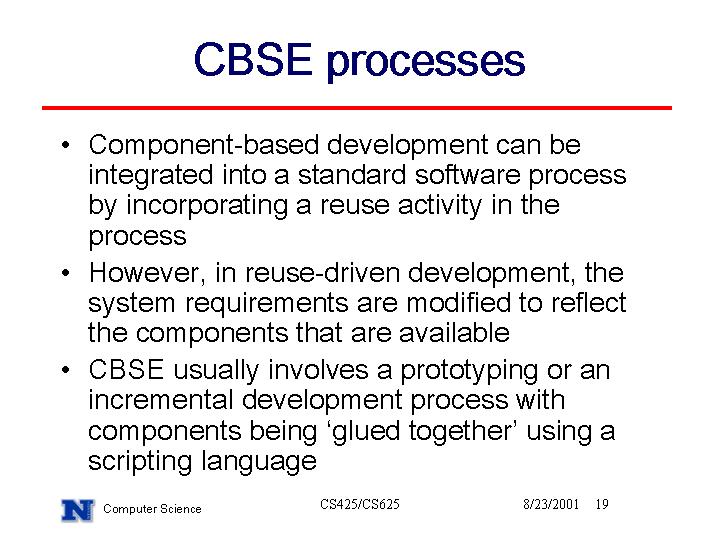 CBSE processes

• Component-based development can be integrated into a standard software process by incorporating a reuse activity in the process

• However, in reuse-driven development, the system requirements are modified to reflect the components that are available

• CBSE usually involves a prototyping or an incremental development process with components being ‘glued together’ using a scripting language

N Computer Science CS425/CS625 8/23/2001 19